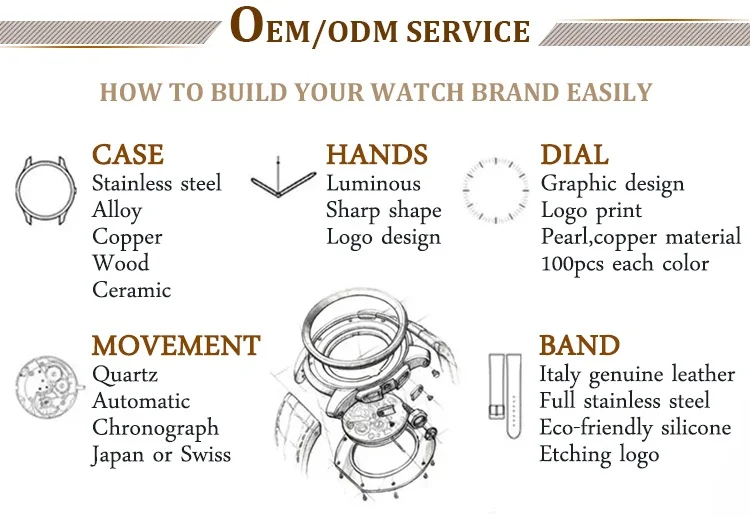 OEM/ODM SERVICE

HOW TO BUILD YOUR WATCH BRAND EASILY

CASE
Stainless steel
Alloy
Copper
Wood
Ceramic

HANDS
Luminous
Sharp shape
Logo design

DIAL
Graphic design
Logo print
Pearl,copper material
100pcs each color

MOVEMENT
Quartz
Automatic
Chronograph
Japan or Swiss

BAND
Italy genuine leather
Full stainless steel
Eco-friendly silicone
Etching logo